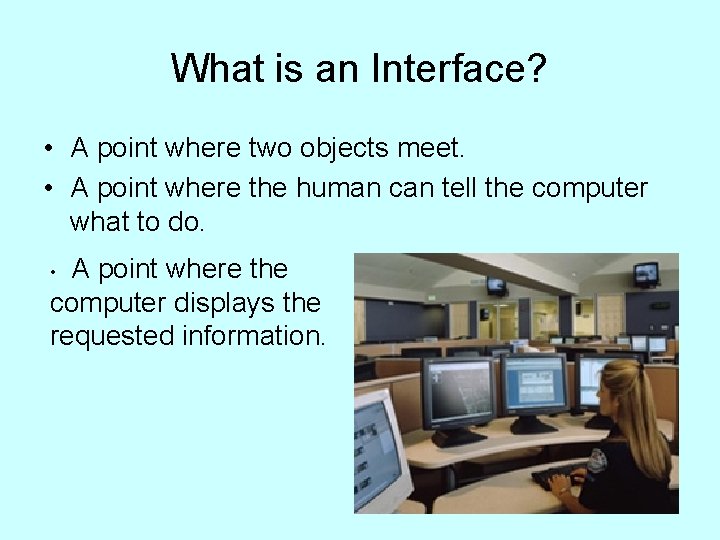 What is an Interface?

• A point where two objects meet.

• A point where the human can tell the computer what to do.

• A point where the computer displays the requested information.